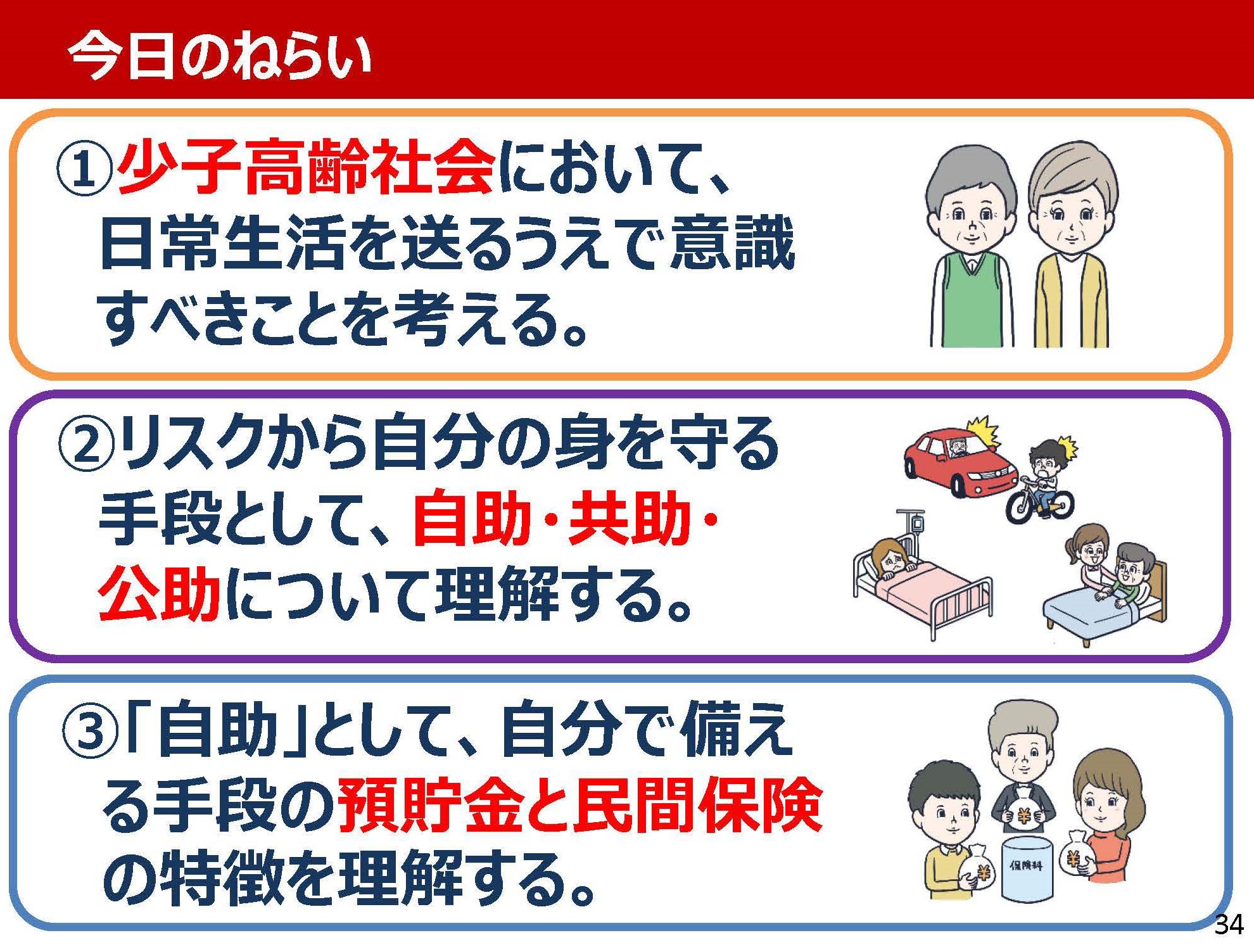 今日のねらい

①少子高齢社会において、日常生活を送るうえで意識すべきことを考える。

②リスクから自分の身を守る手段として、自助・共助・公助について理解する。

③「自助」として、自分で備える手段の預貯金と民間保険の特徴を理解する。

¥

¥

保険料

¥

34